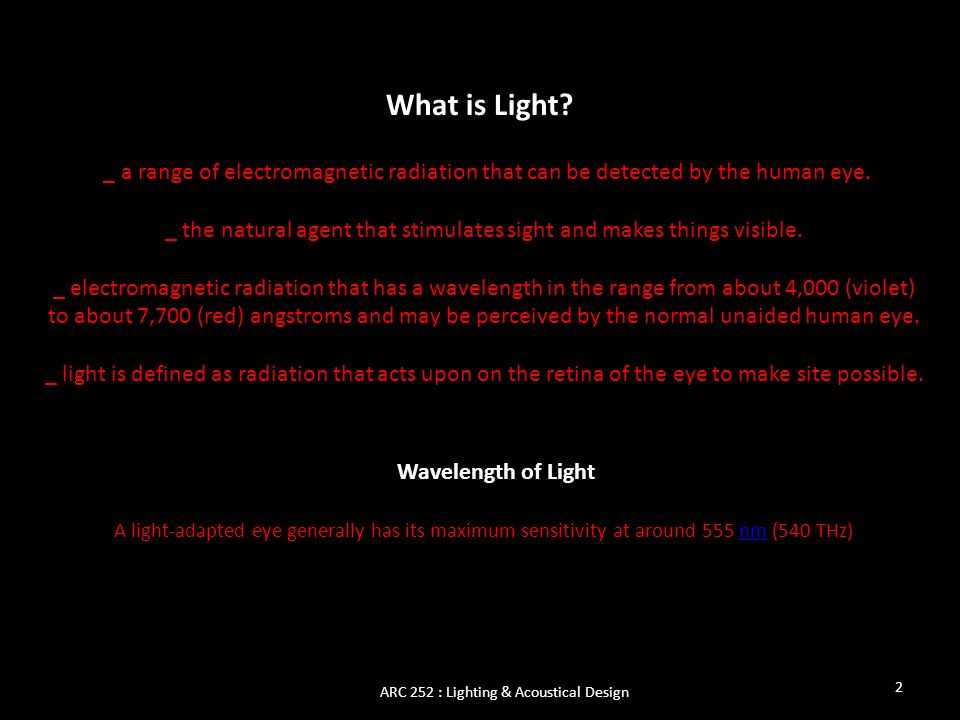 What is Light?

_ a range of electromagnetic radiation that can be detected by the human eye.

_ the natural agent that stimulates sight and makes things visible.

_ electromagnetic radiation that has a wavelength in the range from about 4,000 (violet) to about 7,700 (red) angstroms and may be perceived by the normal unaided human eye.

_ light is defined as radiation that acts upon on the retina of the eye to make site possible.

Wavelength of Light

A light-adapted eye generally has its maximum sensitivity at around 555 nm (540 THz)

ARC 252 : Lighting & Acoustical Design

2